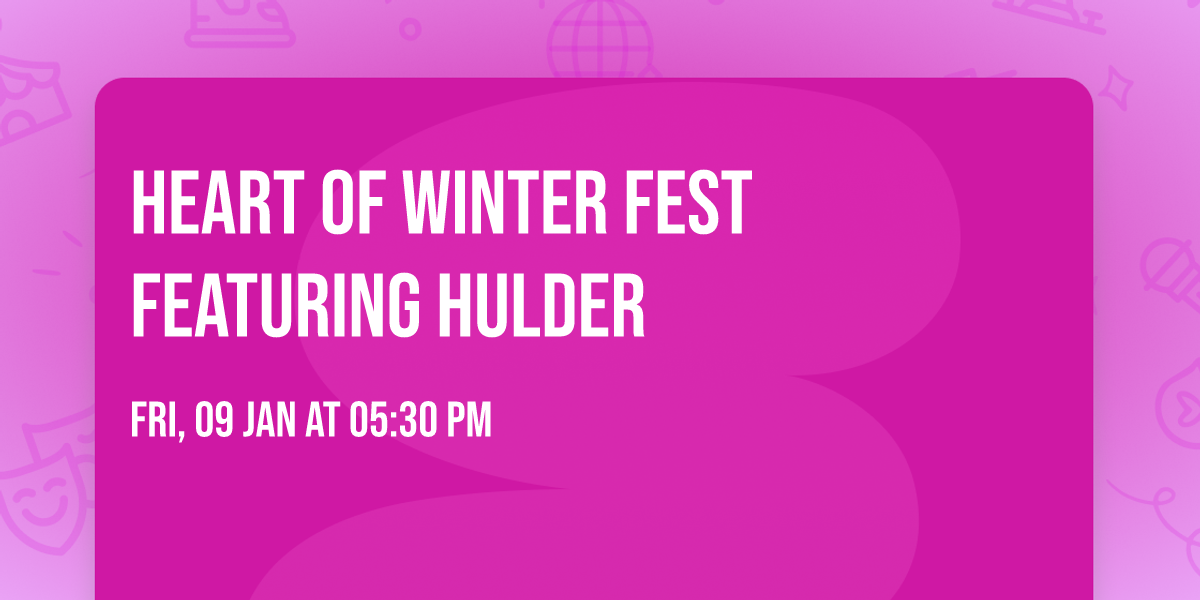 HEART OF WINTER FEST FEATURING HULDER

FRI, 09 JAN AT 05:30 PM